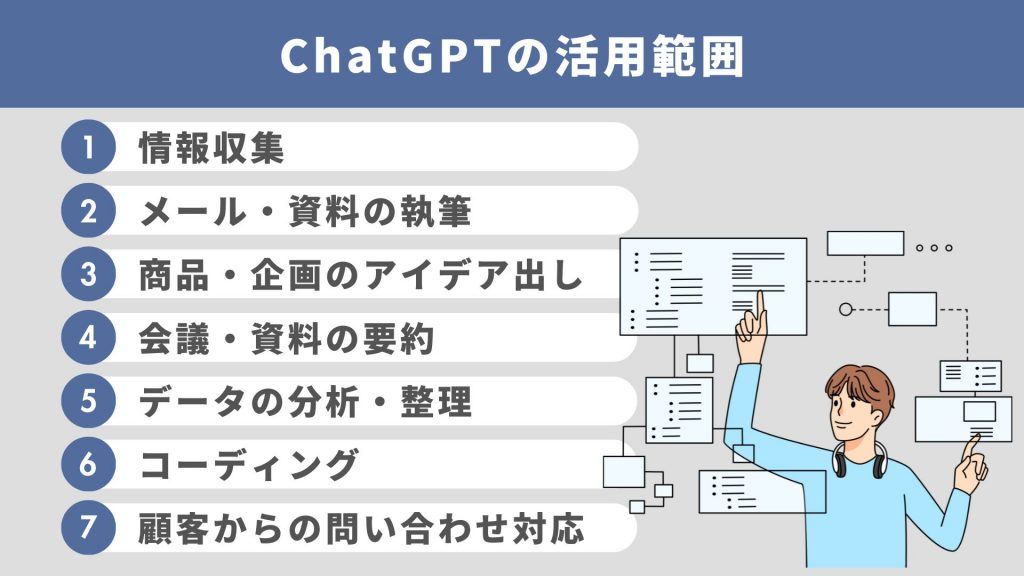 ChatGPTの活用範囲

1 情報収集

2 メール・資料の執筆

3 商品・企画のアイデア出し

4 会議・資料の要約

5 データの分析・整理

6 コーディング

7 顧客からの問い合わせ対応